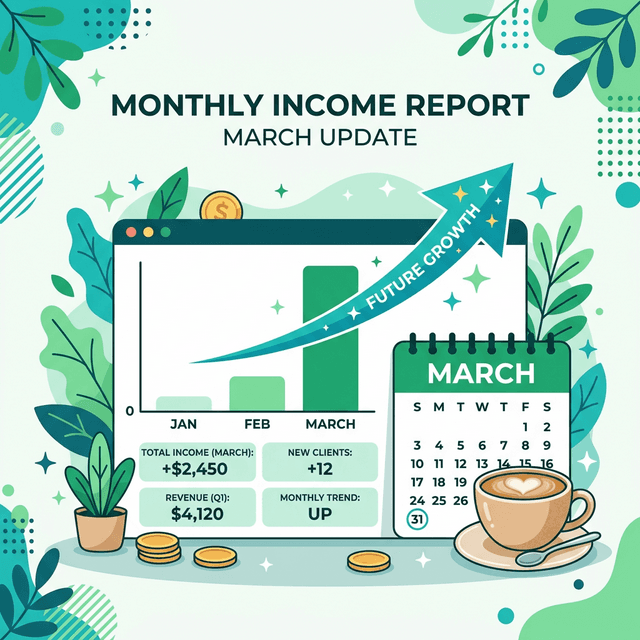 MONTHLY INCOME REPORT
MARCH UPDATE

$

FUTURE GROWTH

0
JAN FEB MARCH

TOTAL INCOME (MARCH):
+$2,450

NEW CLIENTS:
+12

REVENUE (Q1):
$4,120

MONTHLY TREND:
UP

MARCH

| S | M | T | W | T | F | S |
|---|---|---|---|---|---|---|
| | | | | | 1 | 2 |
| 3 | 4 | 5 | 6 | 7 | 8 | 9 |
| 10 | 11 | 12 | 13 | 14 | 15 | 16 |
| 17 | 18 | 19 | | | | |
| 24 | 25 | 26 | | | | |
| 31 | | | | | | |